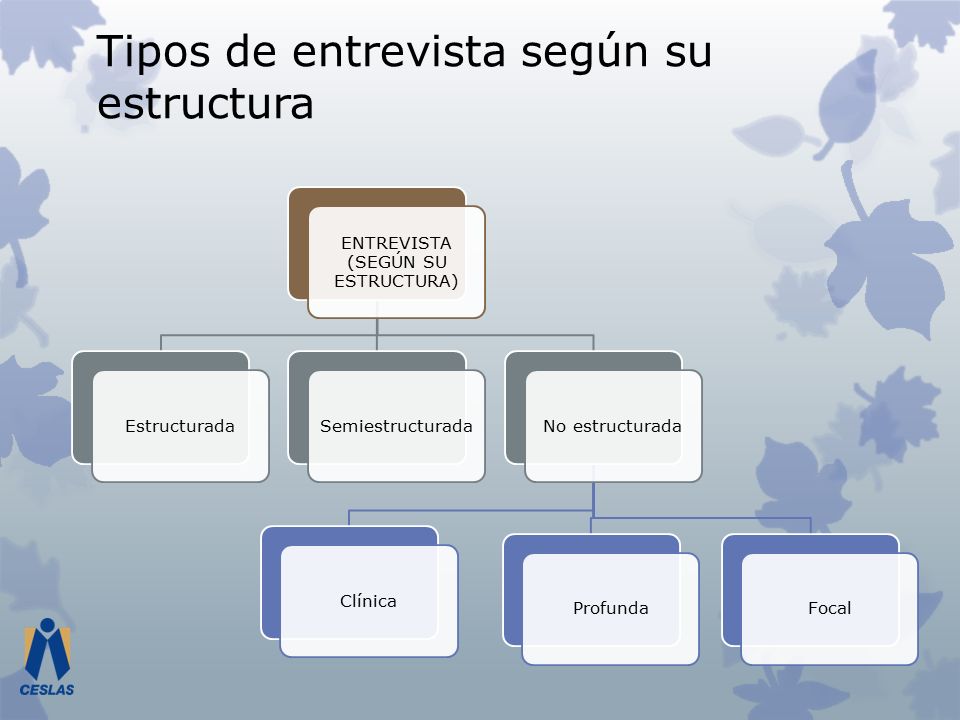 Tipos de entrevista según su estructura

ENTREVISTA (SEGÚN SU ESTRUCTURA)

Estructurada

Semiestructurada

No estructurada

Clínica

Profunda

Focal

CESLAS